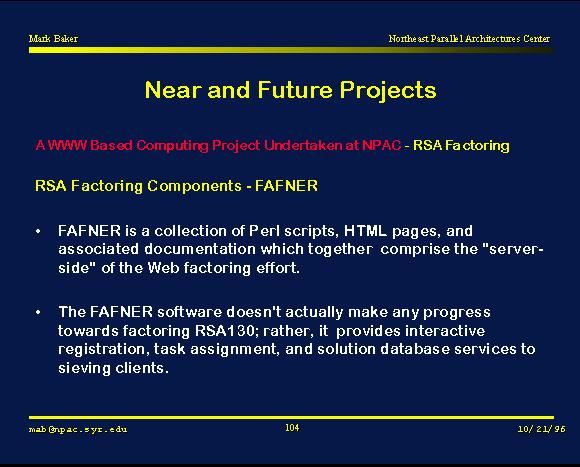 Mark Baker

Northeast Parallel Architectures Center

Near and Future Projects

A WWW Based Computing Project Undertaken at NPAC - RSA Factoring

RSA Factoring Components - FAFNER

• FAFNER is a collection of Perl scripts, HTML pages, and associated documentation which together comprise the "server-side" of the Web factoring effort.

• The FAFNER software doesn't actually make any progress towards factoring RSA130; rather, it provides interactive registration, task assignment, and solution database services to sieving clients.

mab@npac.syr.edu

104

10/21/96